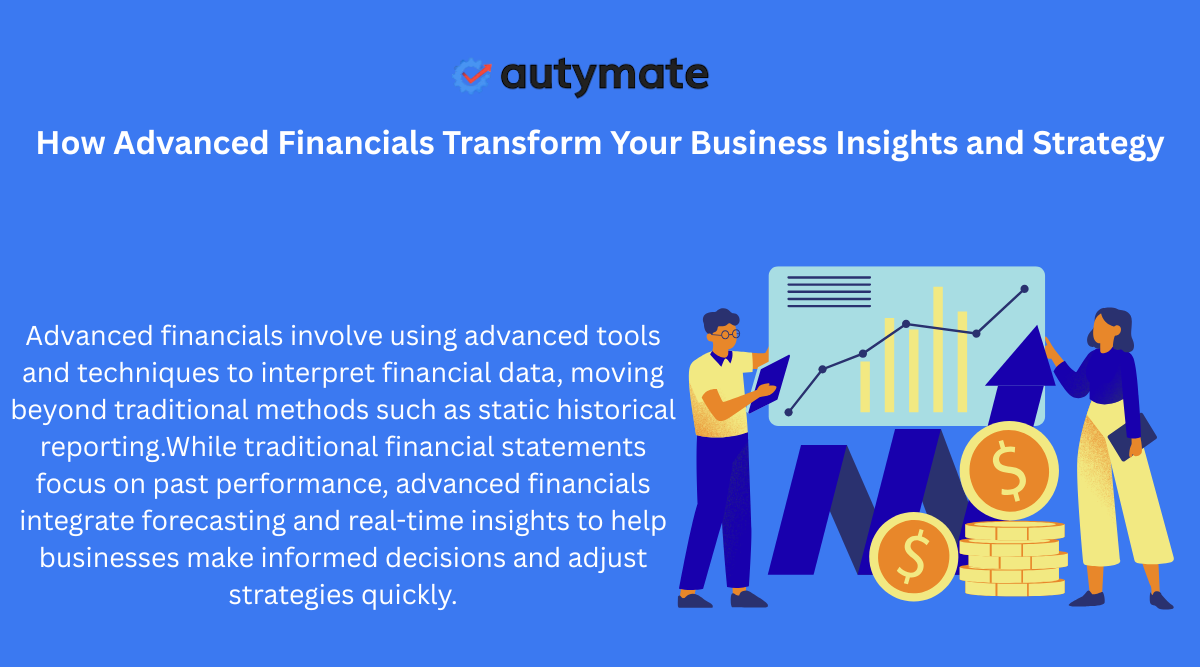 autymate

How Advanced Financials Transform Your Business Insights and Strategy

Advanced financials involve using advanced tools and techniques to interpret financial data, moving beyond traditional methods such as static historical reporting.While traditional financial statements focus on past performance, advanced financials integrate forecasting and real-time insights to help businesses make informed decisions and adjust strategies quickly.

$

$